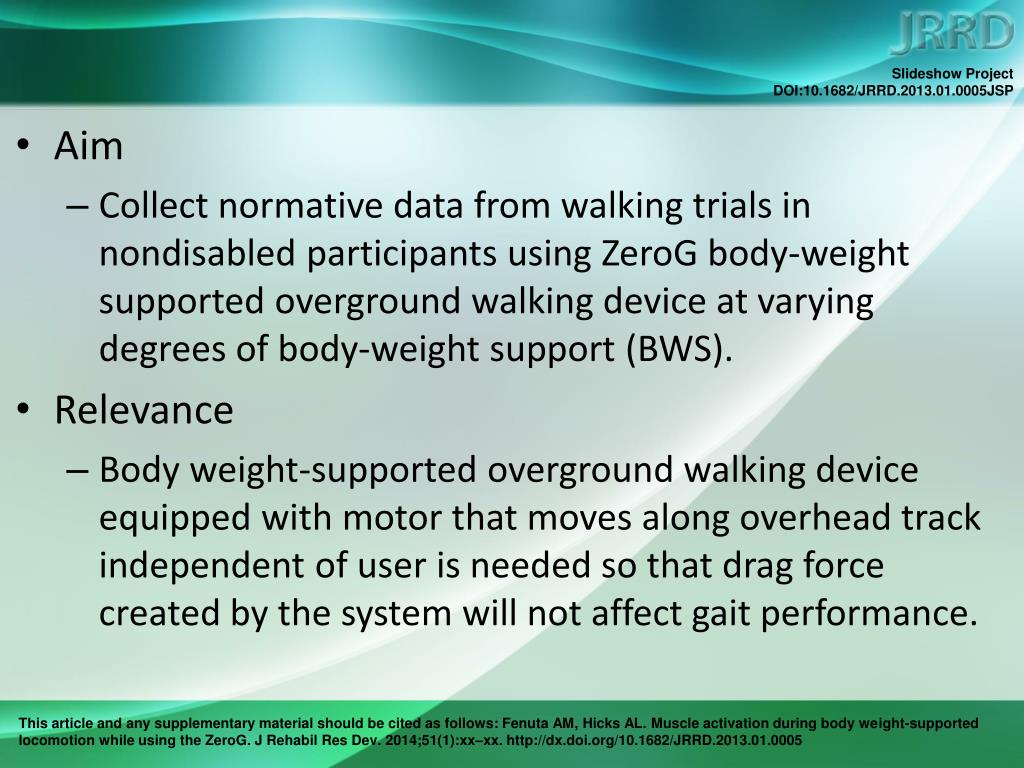 JRRD

Slideshow Project
DOI:10.1682/JRRD.2013.01.0005JSP

• Aim
– Collect normative data from walking trials in nondisabled participants using ZeroG body-weight supported overground walking device at varying degrees of body-weight support (BWS).

• Relevance
– Body weight-supported overground walking device equipped with motor that moves along overhead track independent of user is needed so that drag force created by the system will not affect gait performance.

This article and any supplementary material should be cited as follows: Fenuta AM, Hicks AL. Muscle activation during body weight-supported locomotion while using the ZeroG. J Rehabil Res Dev. 2014;51(1):xx–xx. http://dx.doi.org/10.1682/JRRD.2013.01.0005